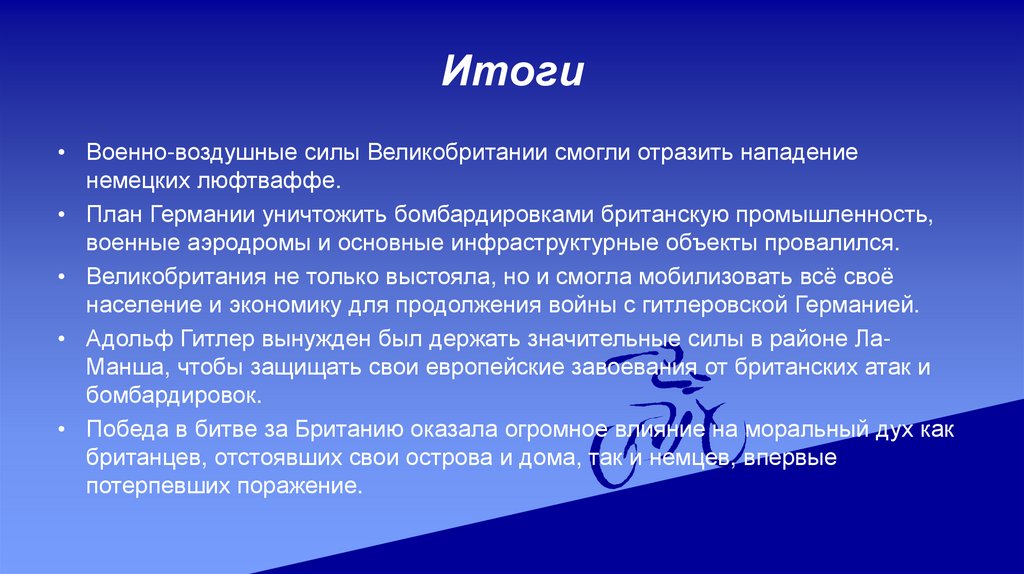 Итоги

• Военно-воздушные силы Великобритании смогли отразить нападение немецких люфтваффе.
• План Германии уничтожить бомбардировками британскую промышленность, военные аэродромы и основные инфраструктурные объекты провалился.
• Великобритания не только выстояла, но и смогла мобилизовать всё своё население и экономику для продолжения войны с гитлеровской Германией.
• Адольф Гитлер вынужден был держать значительные силы в районе Ла-Манша, чтобы защищать свои европейские завоевания от британских атак и бомбардировок.
• Победа в битве за Британию оказала огромное влияние на моральный дух как британцев, отстоявших свои острова и дома, так и немцев, впервые потерпевших поражение.